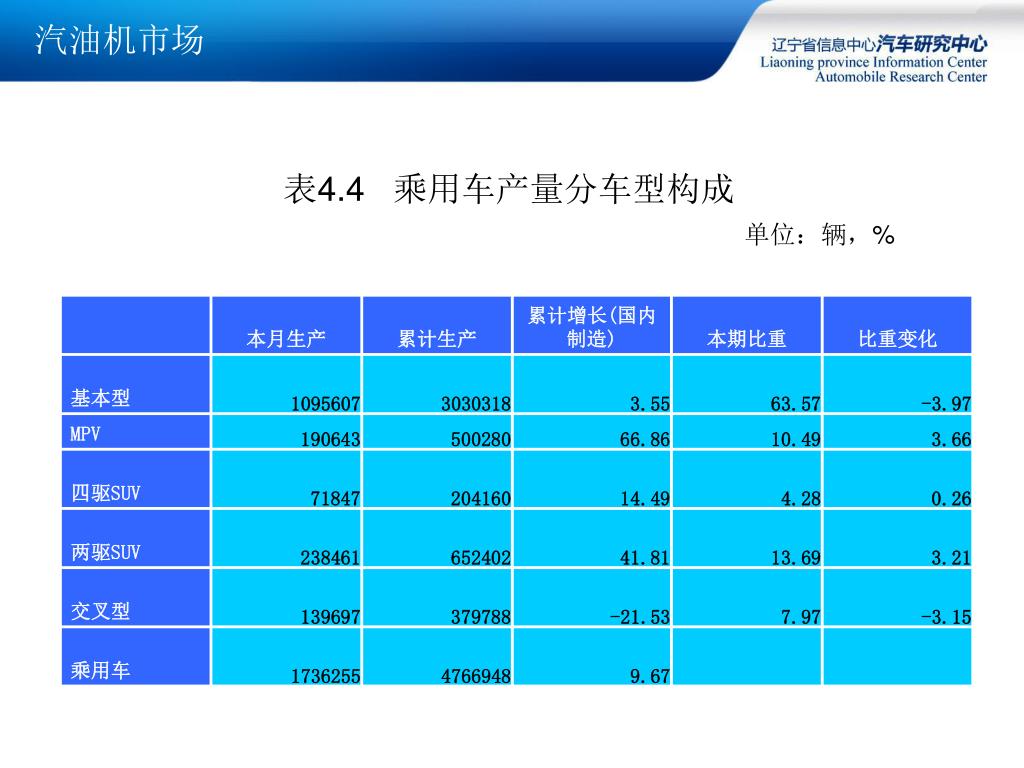 汽油机市场

辽宁省信息中心汽车研究中心
Liaoning province Information Center
Automobile Research Center

表4.4 乘用车产量分车型构成

单位：辆，%

| | 本月生产 | 累计生产 | 累计增长(国内制造) | 本期比重 | 比重变化 |
|---|---|---|---|---|---|
| 基本型 | 1095607 | 3030318 | 3.55 | 63.57 | -3.97 |
| MPV | 190643 | 500280 | 66.86 | 10.49 | 3.66 |
| 四驱SUV | 71847 | 204160 | 14.49 | 4.28 | 0.26 |
| 两驱SUV | 238461 | 652402 | 41.81 | 13.69 | 3.21 |
| 交叉型 | 139697 | 379788 | -21.53 | 7.97 | -3.15 |
| 乘用车 | 1736255 | 4766948 | 9.67 | | |